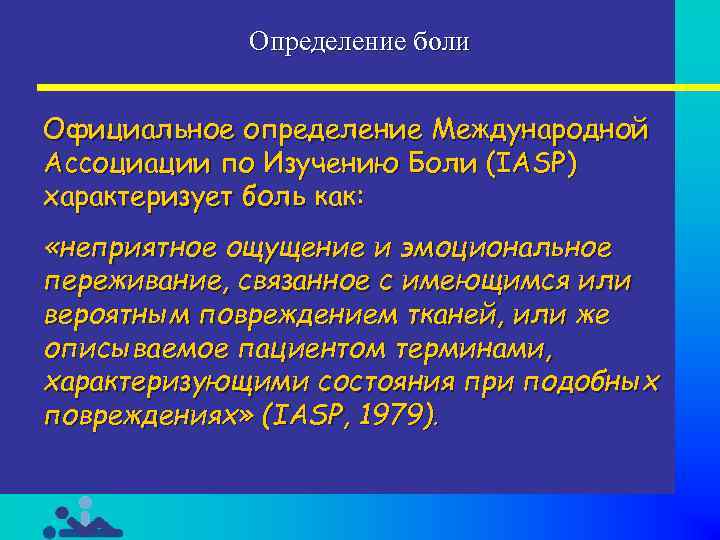 Определение боли

Официальное определение Международной Ассоциации по Изучению Боли (IASP) характеризует боль как:

«неприятное ощущение и эмоциональное переживание, связанное с имеющимся или вероятным повреждением тканей, или же описываемое пациентом терминами, характеризующими состояния при подобных повреждениях» (IASP, 1979).